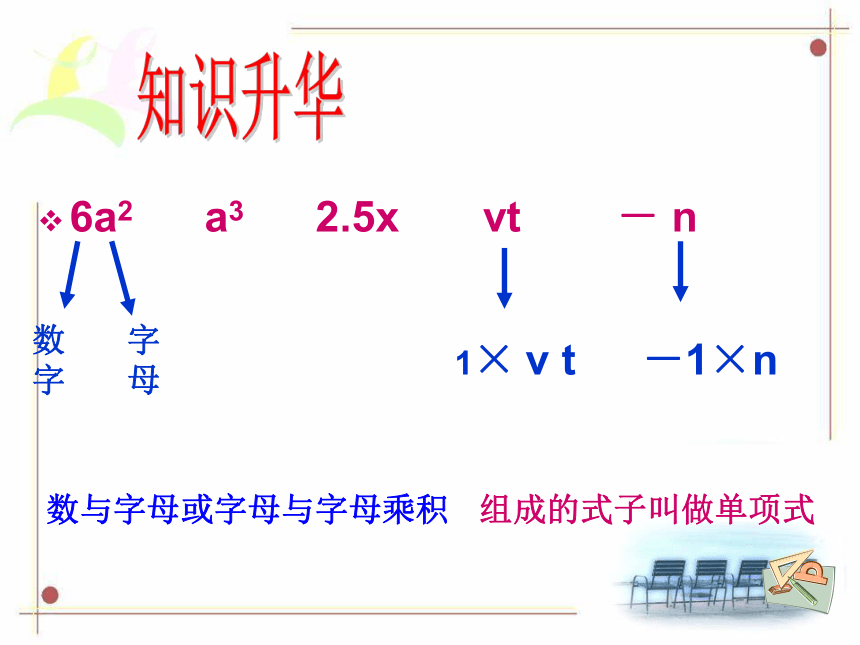 知识升华

❖ $6a^2$ $a^3$ $2.5x$ $vt$ $-n$

数字 字母

$1 \times vt$ $-1 \times n$

数与字母或字母与字母乘积 组成的式子叫做单项式